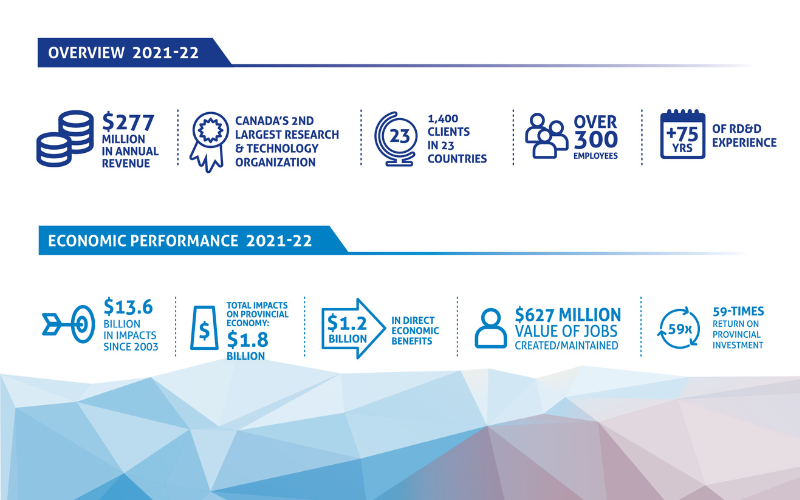 OVERVIEW 2021-22

$277 MILLION IN ANNUAL REVENUE

CANADA'S 2ND LARGEST RESEARCH & TECHNOLOGY ORGANIZATION

23

1,400 CLIENTS IN 23 COUNTRIES

OVER 300 EMPLOYEES

+75 YRS

OF RD&D EXPERIENCE

ECONOMIC PERFORMANCE 2021-22

$13.6 BILLION IN IMPACTS SINCE 2003

$

TOTAL IMPACTS ON PROVINCIAL ECONOMY: $1.8 BILLION

$1.2 BILLION

IN DIRECT ECONOMIC BENEFITS

$627 MILLION VALUE OF JOBS CREATED/MAINTAINED

59x

59-TIMES RETURN ON PROVINCIAL INVESTMENT